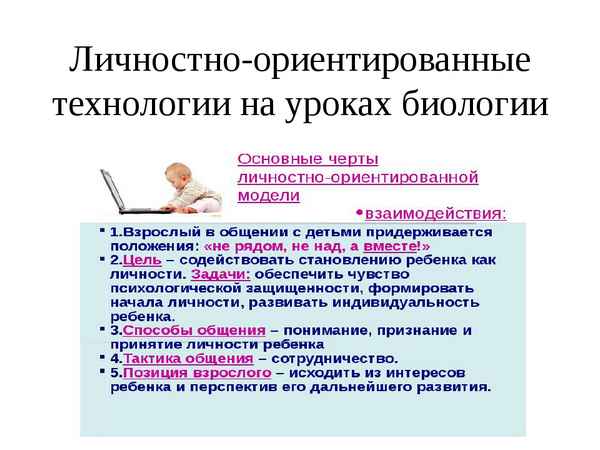 Личностно-ориентированные технологии на уроках биологии

Основные черты личностно-ориентированной модели

•взаимодействия:

▪ 1.Взрослый в общении с детьми придерживается положения: «не рядом, не над, а вместе!»
▪ 2.Цель – содействовать становлению ребенка как личности. Задачи: обеспечить чувство психологической защищенности, формировать начала личности, развивать индивидуальность ребенка.
▪ 3.Способы общения – понимание, признание и принятие личности ребенка
▪ 4.Тактика общения – сотрудничество.
▪ 5.Позиция взрослого – исходить из интересов ребенка и перспектив его дальнейшего развития.